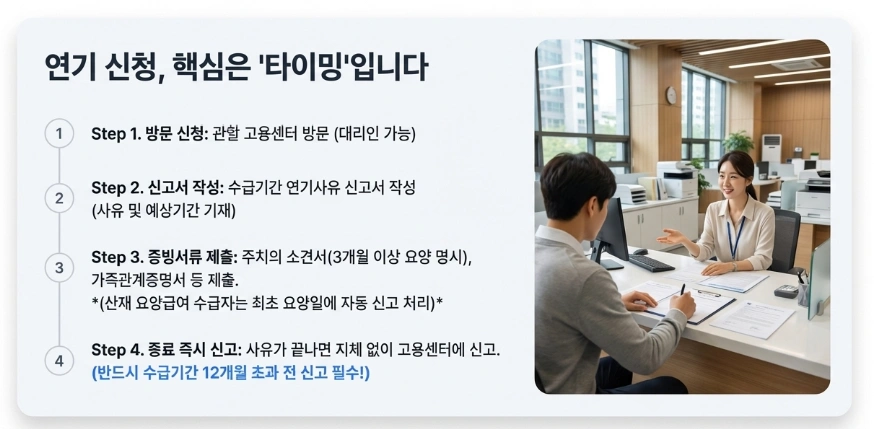 연기 신청, 핵심은 '타이밍'입니다

1
Step 1. 방문 신청: 관할 고용센터 방문 (대리인 가능)

2
Step 2. 신고서 작성: 수급기간 연기사유 신고서 작성 (사유 및 예상기간 기재)

3
Step 3. 증빙서류 제출: 주치의 소견서(3개월 이상 요양 명시), 가족관계증명서 등 제출.
*(산재 요양급여 수급자는 최초 요양일에 자동 신고 처리)*

4
Step 4. 종료 즉시 신고: 사유가 끝나면 지체 없이 고용센터에 신고.
(반드시 수급기간 12개월 초과 전 신고 필수!)